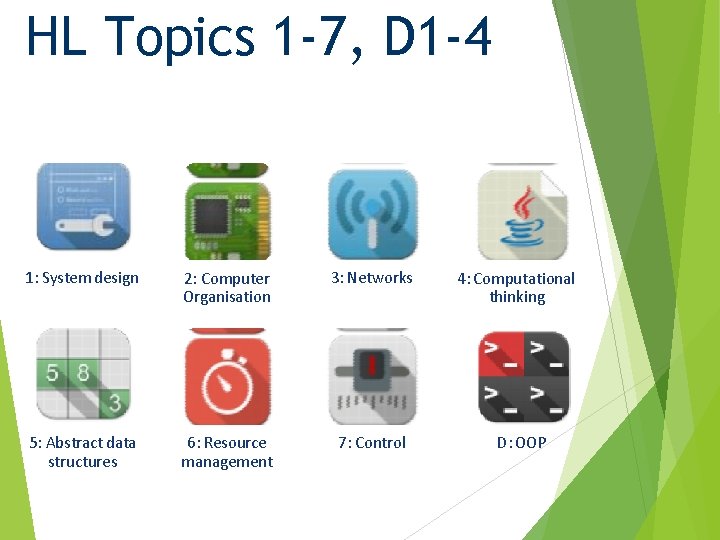 HL Topics 1-7, D1-4

1: System design

2: Computer Organisation

3: Networks

4: Computational thinking

5 8 3

5: Abstract data structures

6: Resource management

7: Control

D: OOP